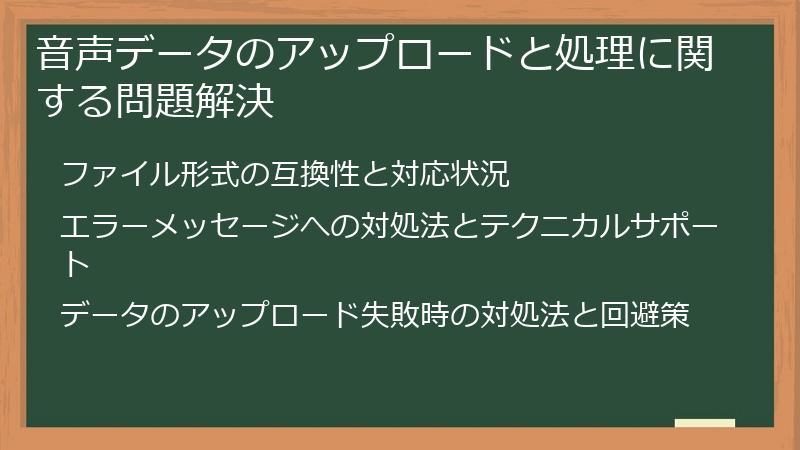 音声データのアップロードと処理に関する問題解決

ファイル形式の互換性と対応状況

エラーメッセージへの対処法とテクニカルサポート

データのアップロード失敗時の対処法と回避策